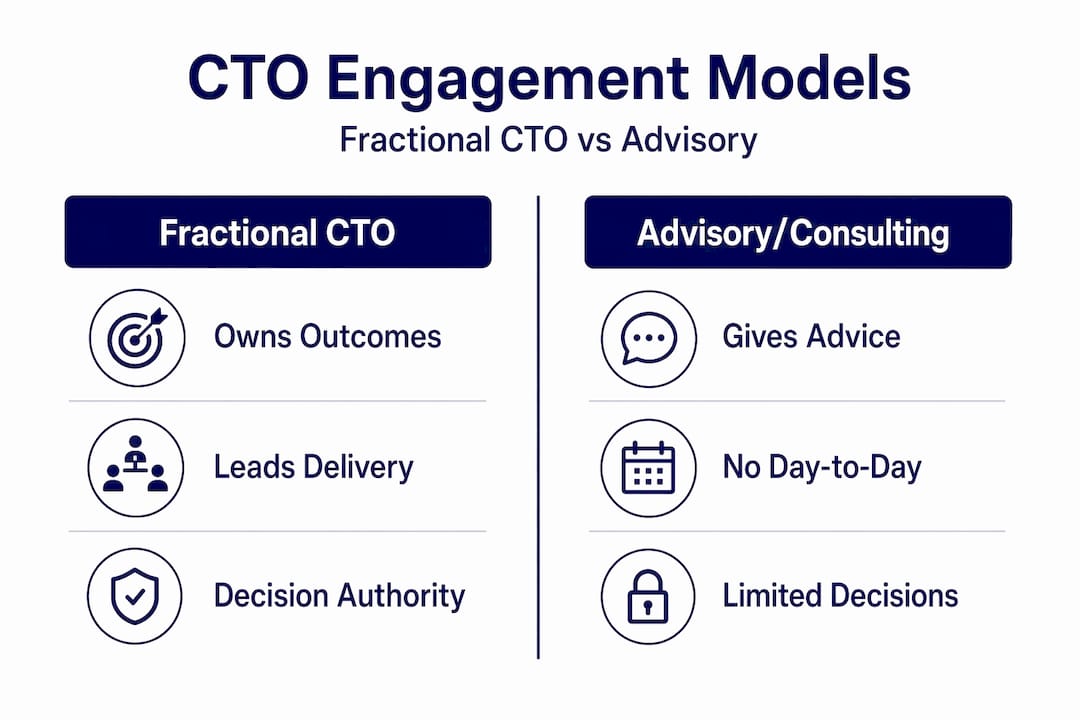 CTO Engagement Models

Fractional CTO vs Advisory

Fractional CTO

Owns Outcomes

Leads Delivery

Decision Authority

Advisory/Consulting

Gives Advice

No Day-to-Day

Limited Decisions